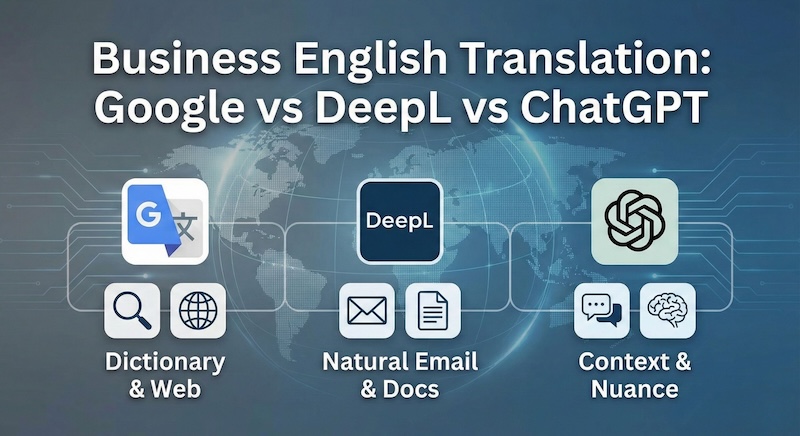 Business English Translation: Google vs DeepL vs ChatGPT

G 文

DeepL

Dictionary & Web

Natural Email & Docs

Context & Nuance